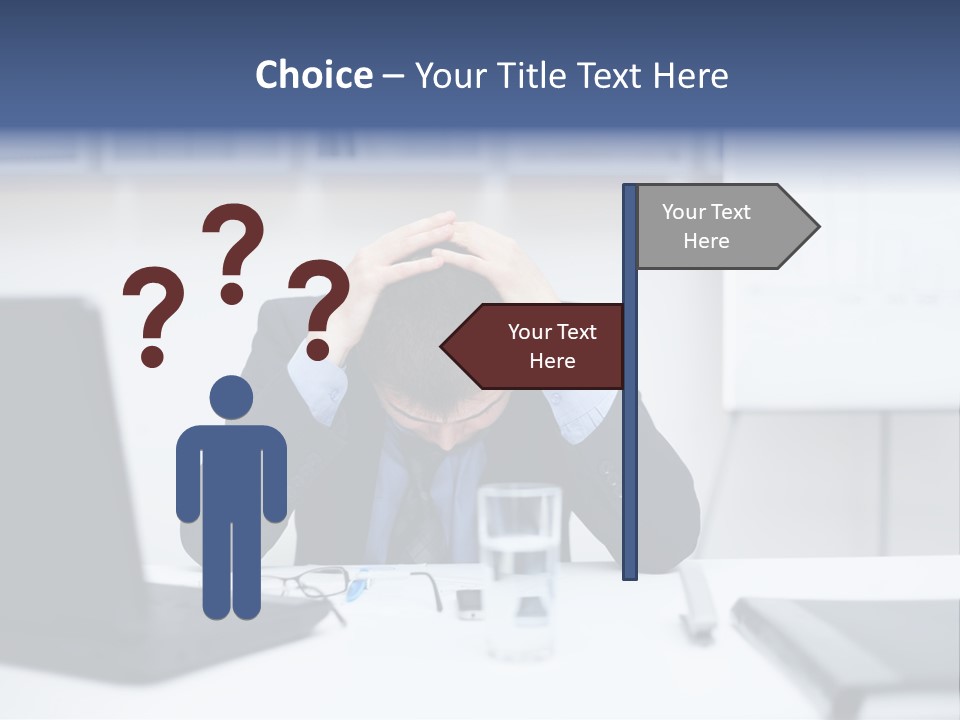 Choice – Your Title Text Here

? ? ?

Your Text Here

Your Text Here